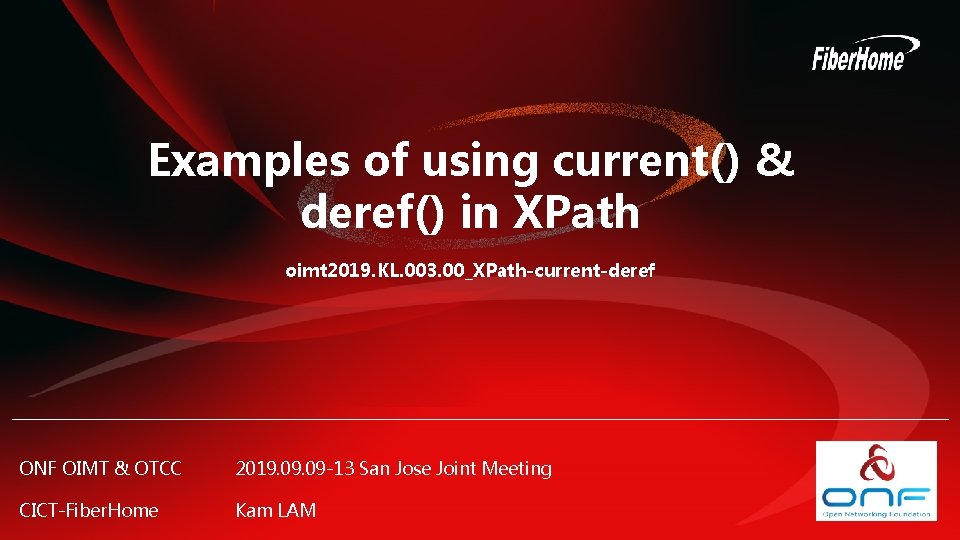 FiberHome

Examples of using current() & deref() in XPath

oimt2019.KL.003.00_XPath-current-deref

ONF OIMT & OTCC

2019.09.09-13 San Jose Joint Meeting

CICT-FiberHome

Kam LAM

ONF
Open Networking Foundation